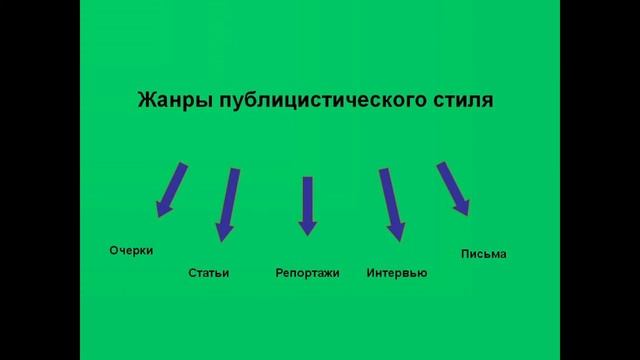 Жанры публицистического стиля

Очерки

Статьи

Репортажи

Интервью

Письма